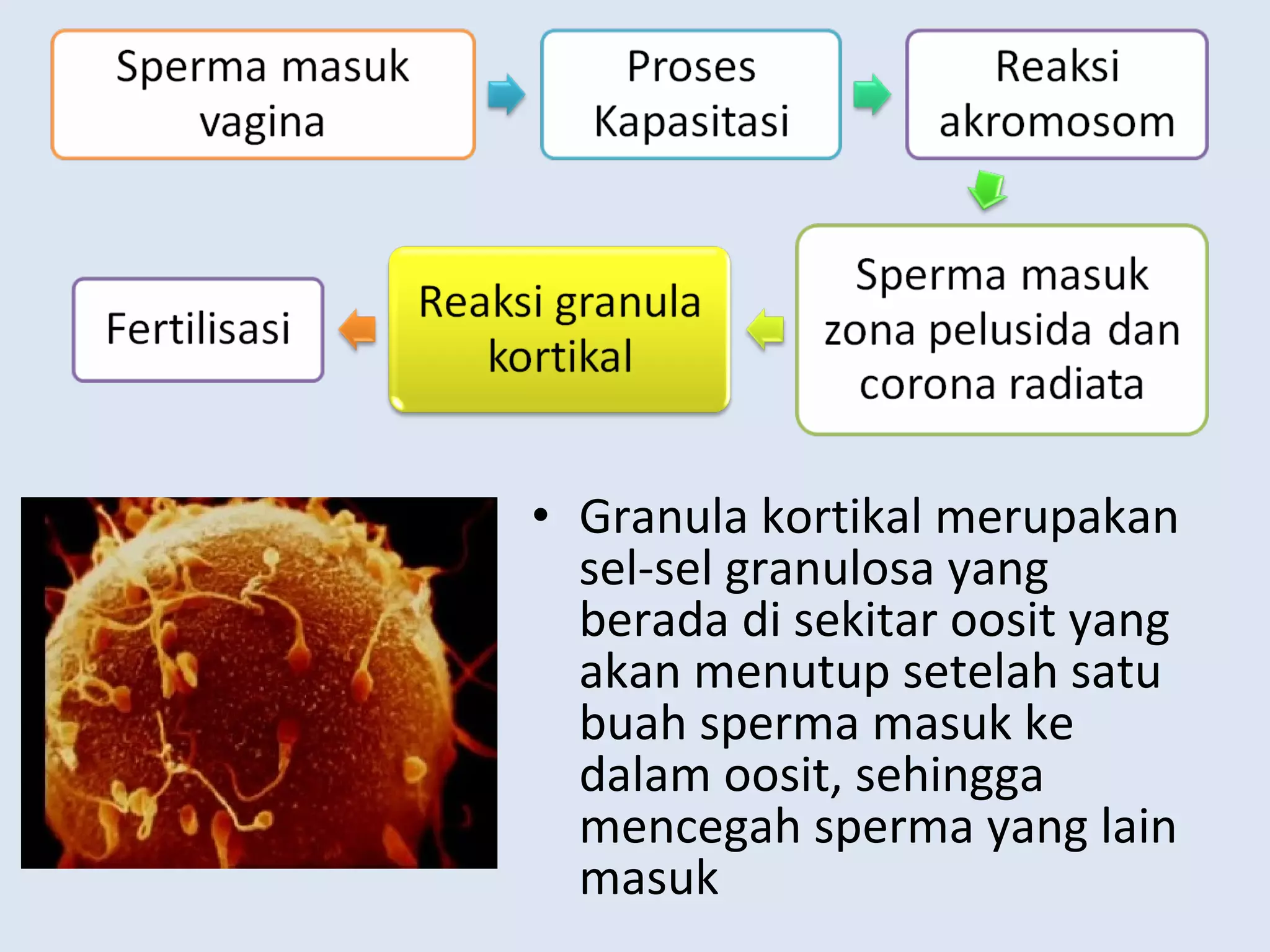 Sperma masuk vagina

Proses Kapasitasi

Reaksi akromosom

Sperma masuk zona pelusida dan corona radiata

Reaksi granula kortikal

Fertilisasi

• Granula kortikal merupakan sel-sel granulosa yang berada di sekitar oosit yang akan menutup setelah satu buah sperma masuk ke dalam oosit, sehingga mencegah sperma yang lain masuk